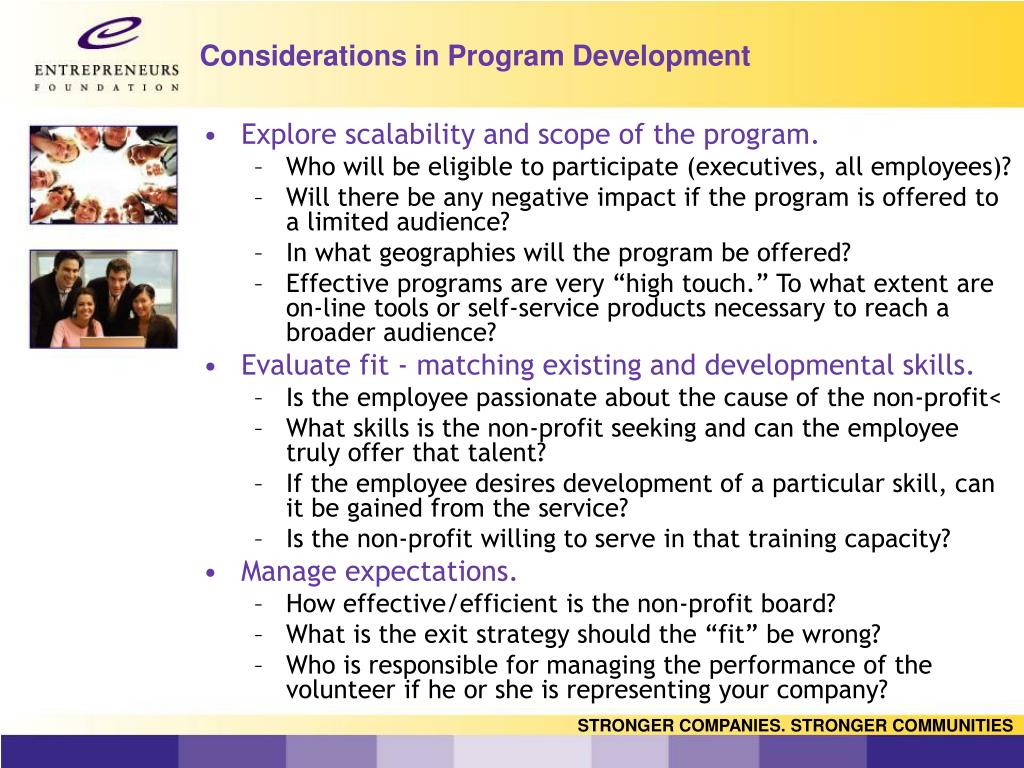 ENTREPRENEURS FOUNDATION

Considerations in Program Development

• Explore scalability and scope of the program.
– Who will be eligible to participate (executives, all employees)?
– Will there be any negative impact if the program is offered to a limited audience?
– In what geographies will the program be offered?
– Effective programs are very “high touch.” To what extent are on-line tools or self-service products necessary to reach a broader audience?

• Evaluate fit - matching existing and developmental skills.
– Is the employee passionate about the cause of the non-profit<
– What skills is the non-profit seeking and can the employee truly offer that talent?
– If the employee desires development of a particular skill, can it be gained from the service?
– Is the non-profit willing to serve in that training capacity?

• Manage expectations.
– How effective/efficient is the non-profit board?
– What is the exit strategy should the “fit” be wrong?
– Who is responsible for managing the performance of the volunteer if he or she is representing your company?

STRONGER COMPANIES. STRONGER COMMUNITIES